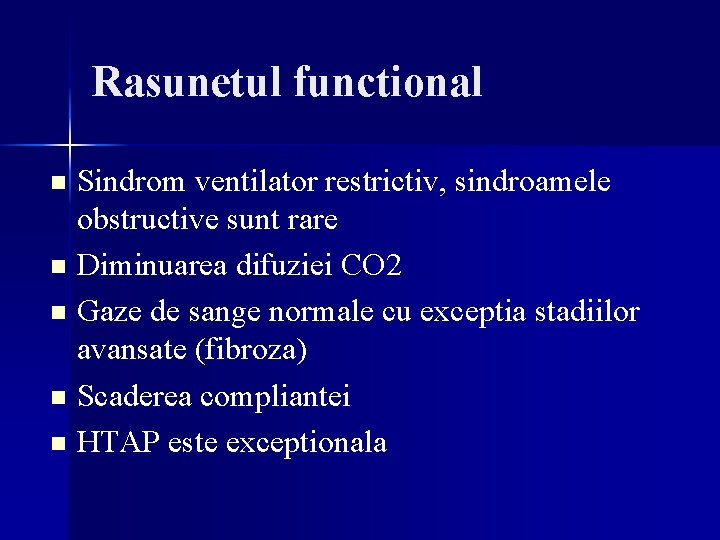 Rasunetul functional

- Sindrom ventilator restrictiv, sindroamele obstructive sunt rare
- Diminuarea difuziei CO2
- Gaze de sange normale cu exceptia stadiilor avansate (fibroza)
- Scaderea compliantei
- HTAP este exceptionala